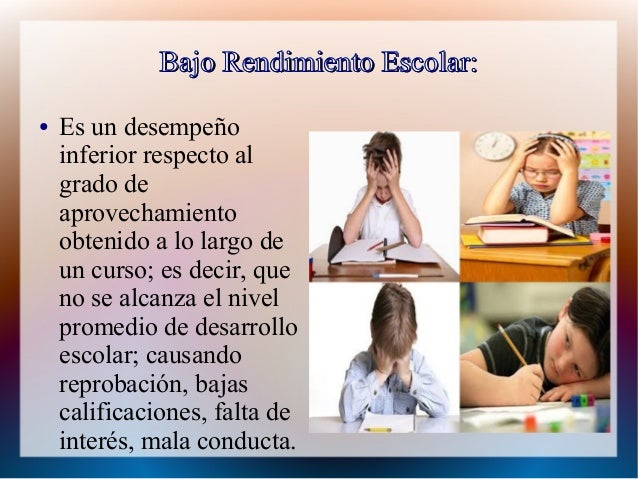 Bajo Rendimiento Escolar:

• Es un desempeño inferior respecto al grado de aprovechamiento obtenido a lo largo de un curso; es decir, que no se alcanza el nivel promedio de desarrollo escolar; causando reprobación, bajas calificaciones, falta de interés, mala conducta.